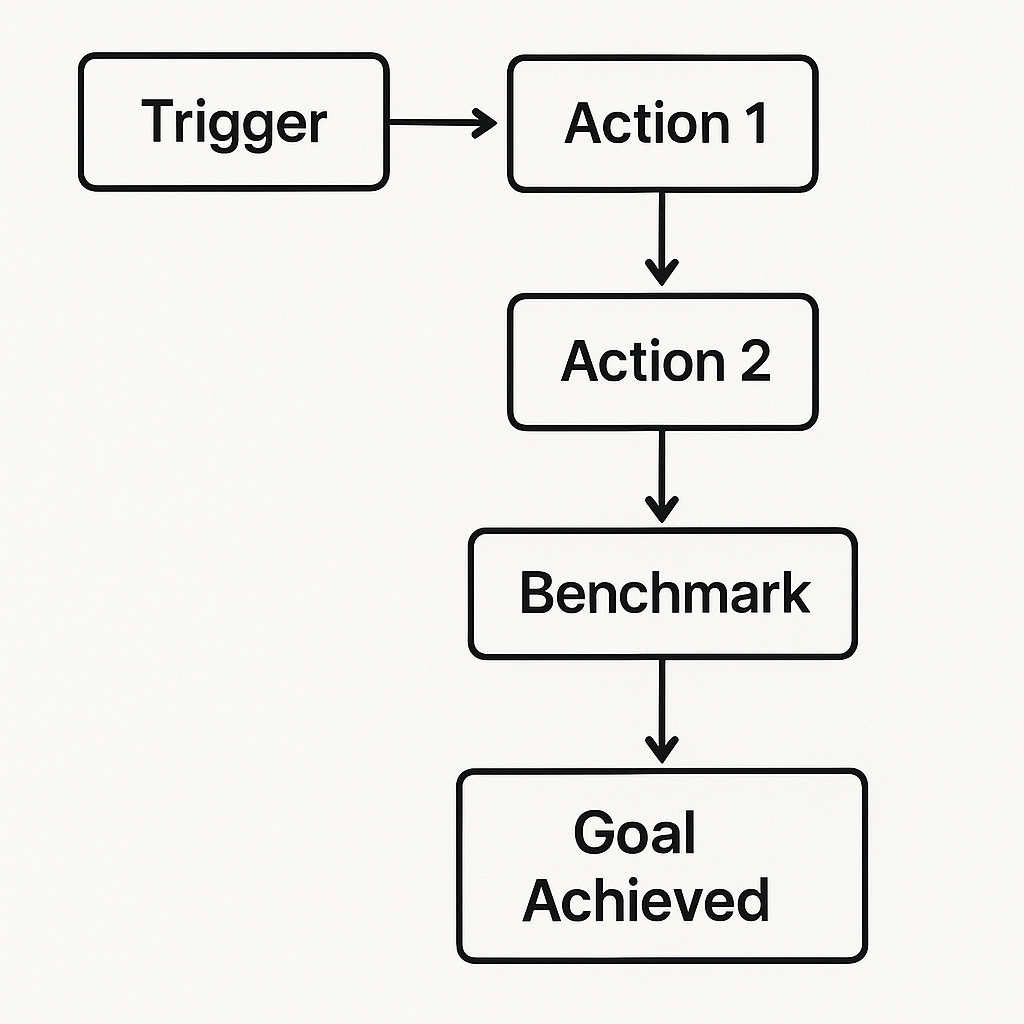 Trigger

Action 1

Action 2

Benchmark

Goal Achieved